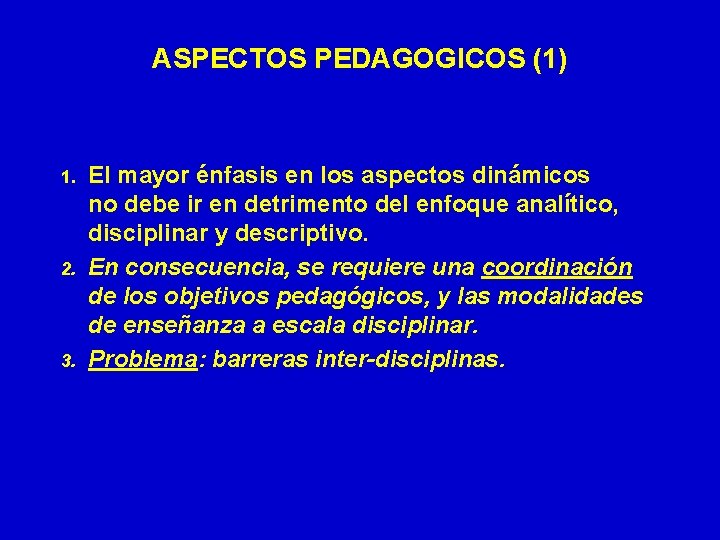 ASPECTOS PEDAGOGICOS (1)

1. El mayor énfasis en los aspectos dinámicos no debe ir en detrimento del enfoque analítico, disciplinar y descriptivo.
2. En consecuencia, se requiere una coordinación de los objetivos pedagógicos, y las modalidades de enseñanza a escala disciplinar.
3. Problema: barreras inter-disciplinas.